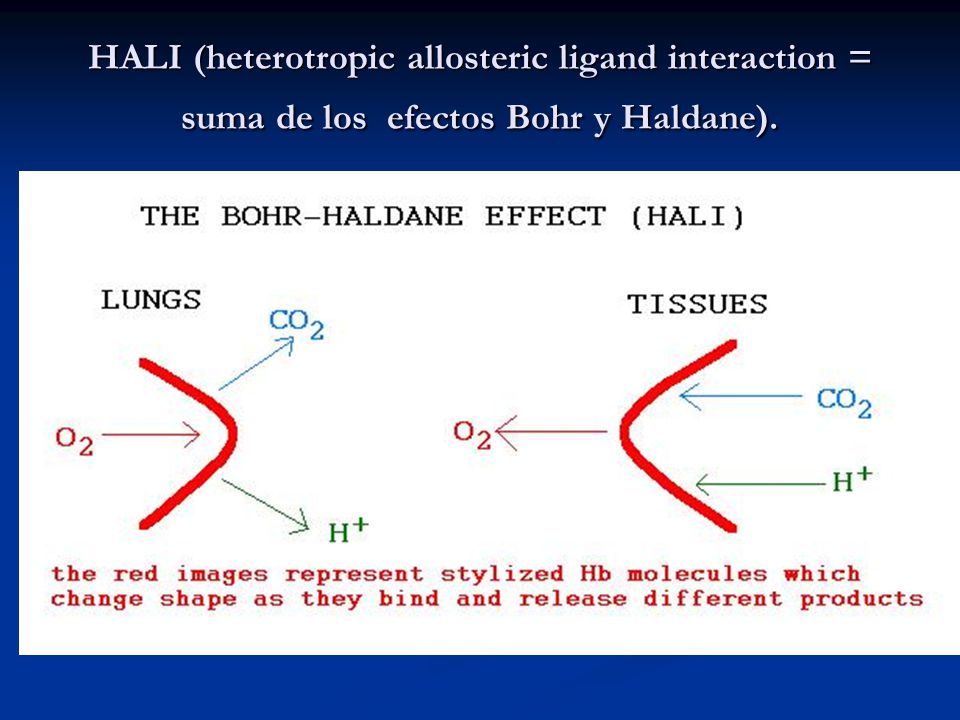 HALI (heterotropic allosteric ligand interaction = suma de los efectos Bohr y Haldane).

THE BOHR-HALDANE EFFECT (HALI)

LUNGS

$CO_2$

$O_2$

$H^+$

TISSUES

$CO_2$

$O_2$

$H^+$

the red images represent stylized Hb molecules which change shape as they bind and release different products